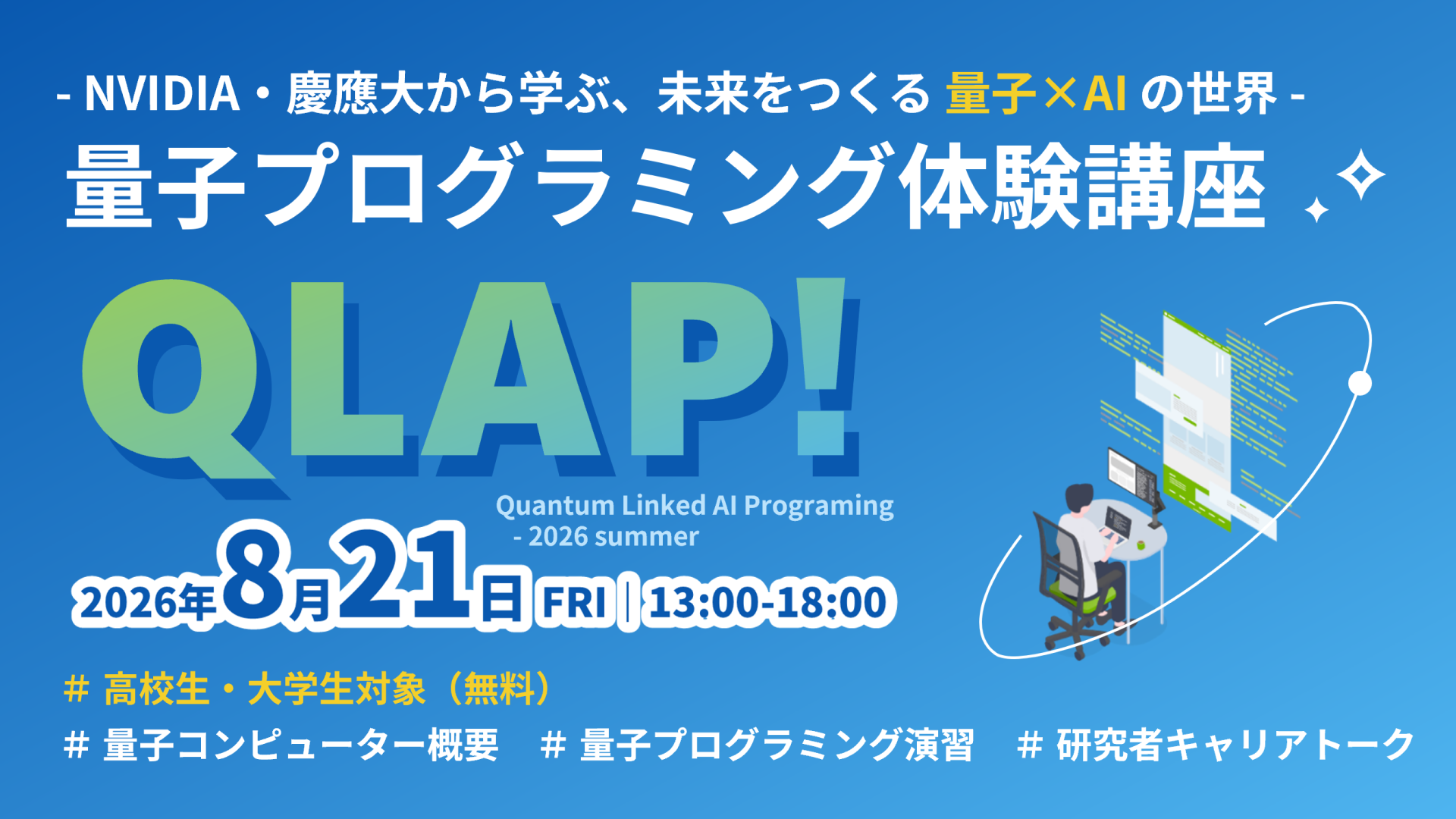 - NVIDIA・慶應大から学ぶ、未来をつくる 量子×AI の世界 -

量子プログラミング体験講座

QLAP!

Quantum Linked AI Programing
- 2026 summer

2026年8月21日 FRI | 13:00-18:00

# 高校生・大学生対象（無料）

# 量子コンピューター概要　# 量子プログラミング演習　# 研究者キャリアトーク